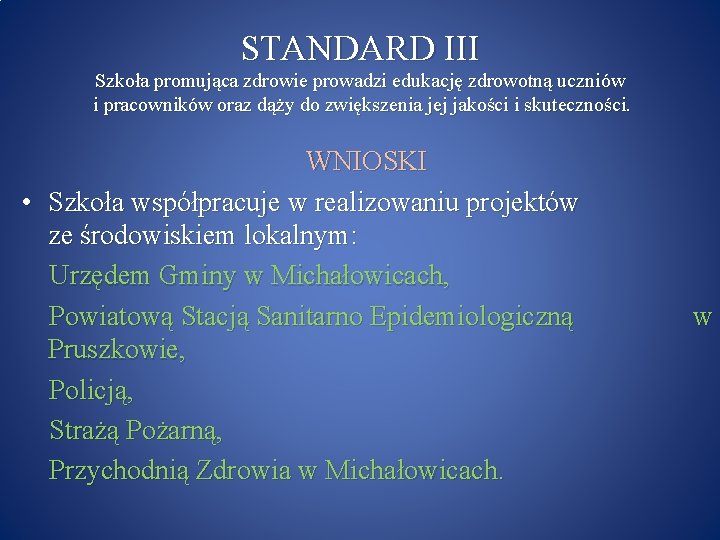 STANDARD III
Szkoła promująca zdrowie prowadzi edukację zdrowotną uczniów i pracowników oraz dąży do zwiększenia jej jakości i skuteczności.

WNIOSKI

• Szkoła współpracuje w realizowaniu projektów ze środowiskiem lokalnym:

Urzędem Gminy w Michałowicach,

Powiatową Stacją Sanitarno Epidemiologiczną w Pruszkowie,

Policją,

Strażą Pożarną,

Przychodnią Zdrowia w Michałowicach.